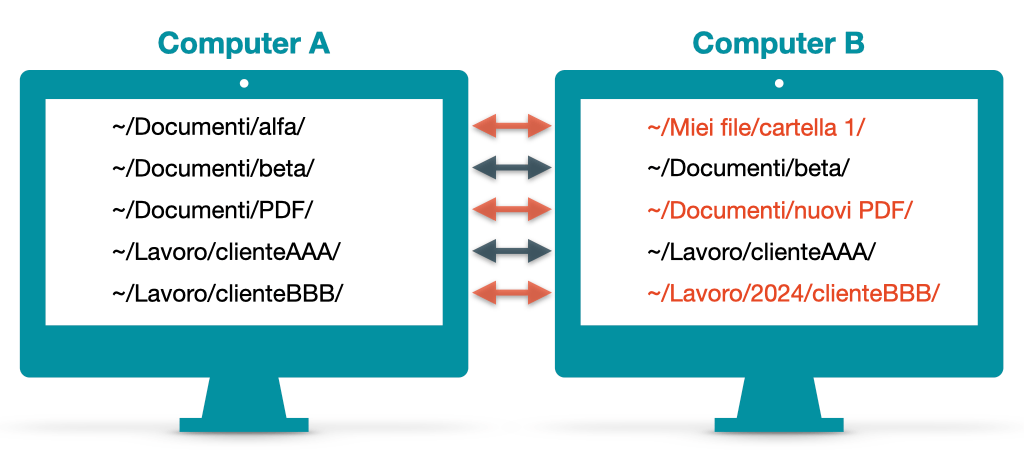 Computer A

~/Documenti/alfa/
~/Documenti/beta/
~/Documenti/PDF/
~/Lavoro/clienteAAA/
~/Lavoro/clienteBBB/

Computer B

~/Miei file/cartella 1/
~/Documenti/beta/
~/Documenti/nuovi PDF/
~/Lavoro/clienteAAA/
~/Lavoro/2024/clienteBBB/